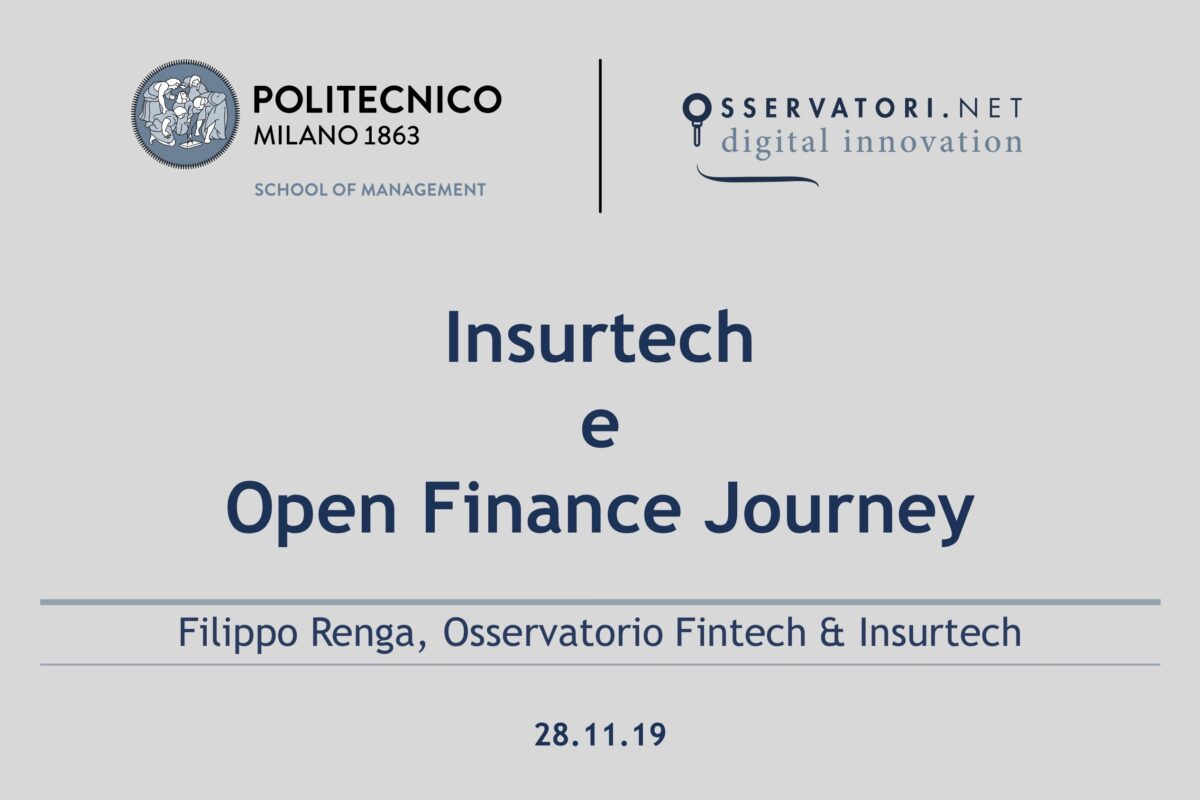 POLITECNICO
MILANO 1863
SCHOOL OF MANAGEMENT

OSSERVATORI.NET
digital innovation

Insurtech
e
Open Finance Journey

Filippo Renga, Osservatorio Fintech & Insurtech

28.11.19